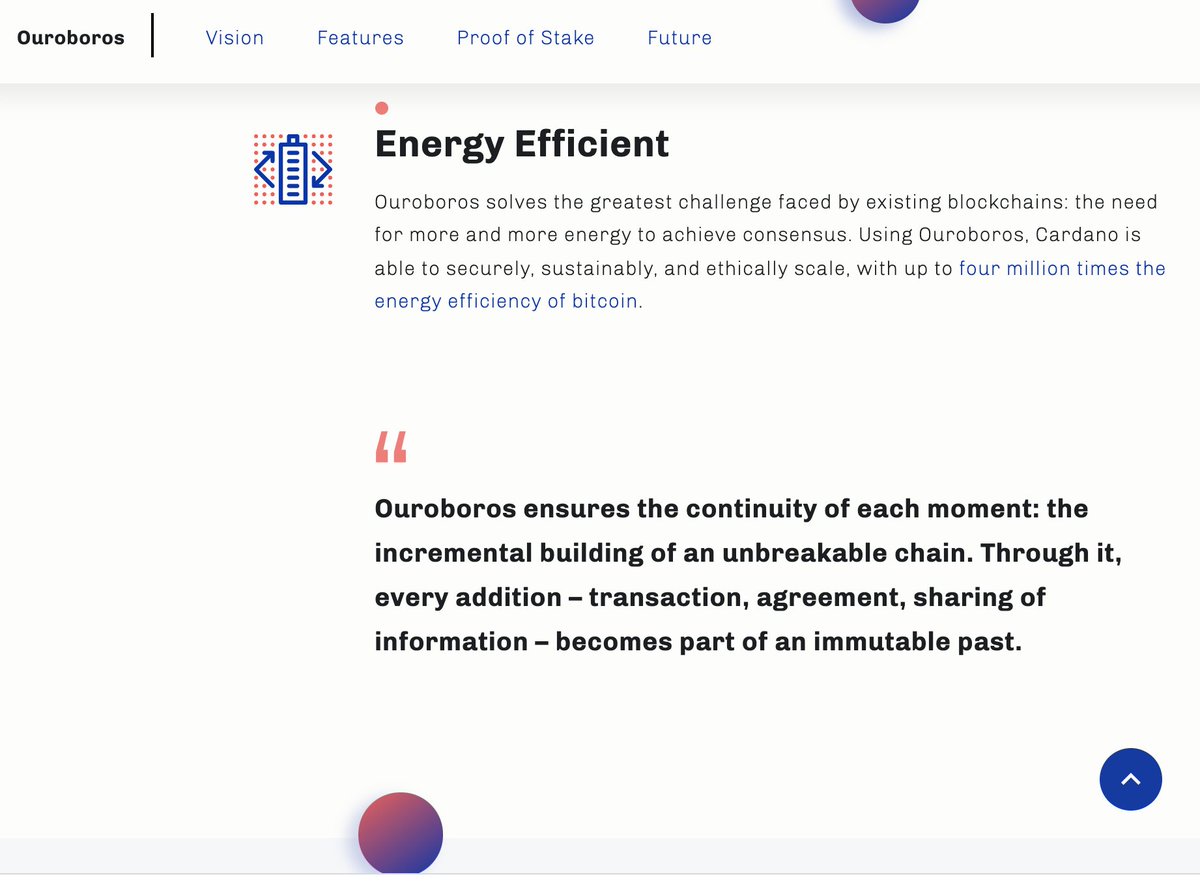 Ouroboros Vision Features Proof of Stake Future

Energy Efficient

Ouroboros solves the greatest challenge faced by existing blockchains: the need for more and more energy to achieve consensus. Using Ouroboros, Cardano is able to securely, sustainably, and ethically scale, with up to four million times the energy efficiency of bitcoin.

“

Ouroboros ensures the continuity of each moment: the incremental building of an unbreakable chain. Through it, every addition – transaction, agreement, sharing of information – becomes part of an immutable past.